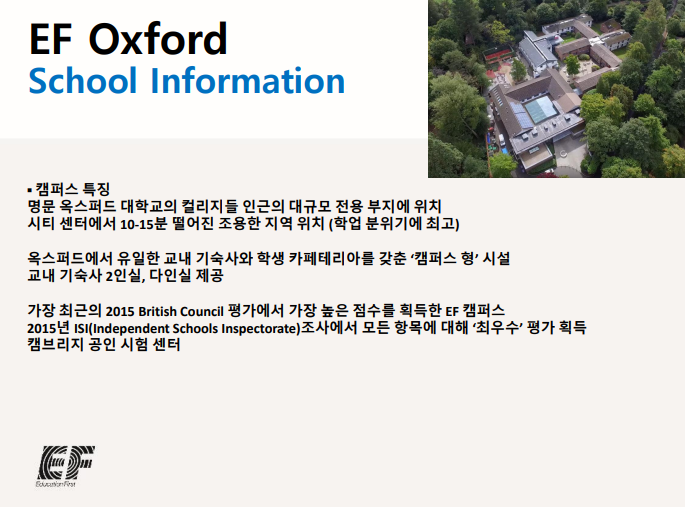 EF Oxford
School Information

▪ 캠퍼스 특징
명문 옥스퍼드 대학교의 컬리지들 인근의 대규모 전용 부지에 위치
시티 센터에서 10-15분 떨어진 조용한 지역 위치 (학업 분위기에 최고)

옥스퍼드에서 유일한 교내 기숙사와 학생 카페테리아를 갖춘 ‘캠퍼스 형’ 시설
교내 기숙사 2인실, 다인실 제공

가장 최근의 2015 British Council 평가에서 가장 높은 점수를 획득한 EF 캠퍼스
2015년 ISI(Independent Schools Inspectorate)조사에서 모든 항목에 대해 ‘최우수’ 평가 획득
캠브리지 공인 시험 센터

EF
Education First